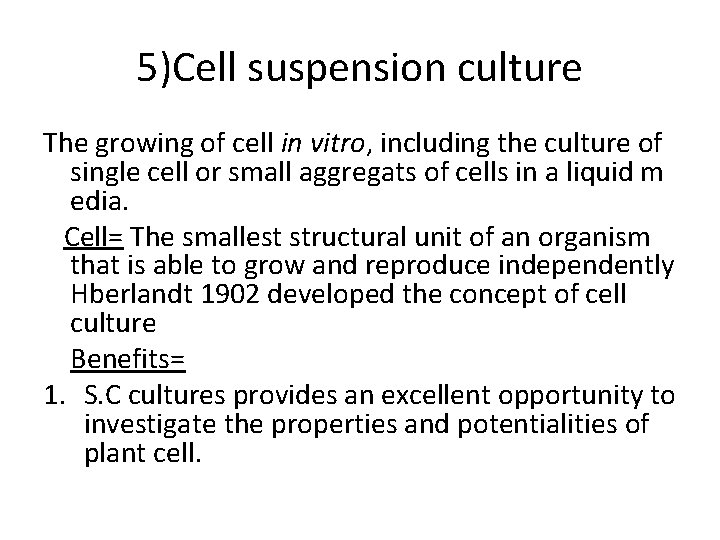 5)Cell suspension culture

The growing of cell in vitro, including the culture of single cell or small aggregats of cells in a liquid m edia.

Cell= The smallest structural unit of an organism that is able to grow and reproduce independently Hberlandt 1902 developed the concept of cell culture

Benefits=

1. S.C cultures provides an excellent opportunity to investigate the properties and potentialities of plant cell.